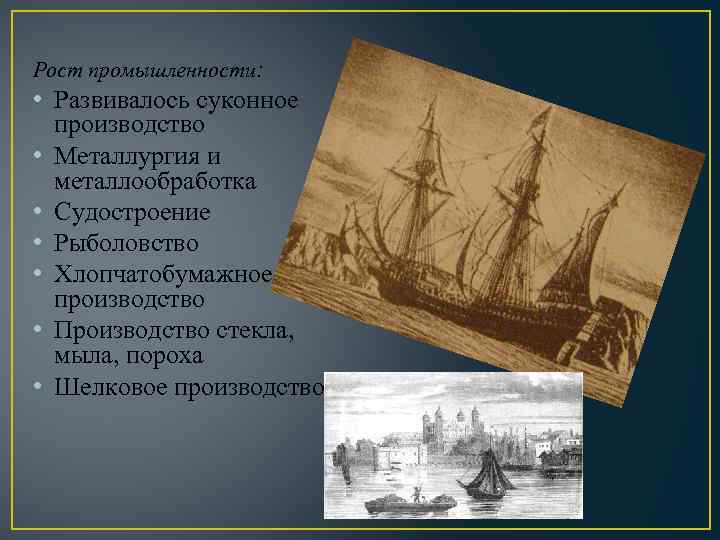 Рост промышленности:

• Развивалось суконное производство
• Металлургия и металлообработка
• Судостроение
• Рыболовство
• Хлопчатобумажное производство
• Производство стекла, мыла, пороха
• Шелковое производство